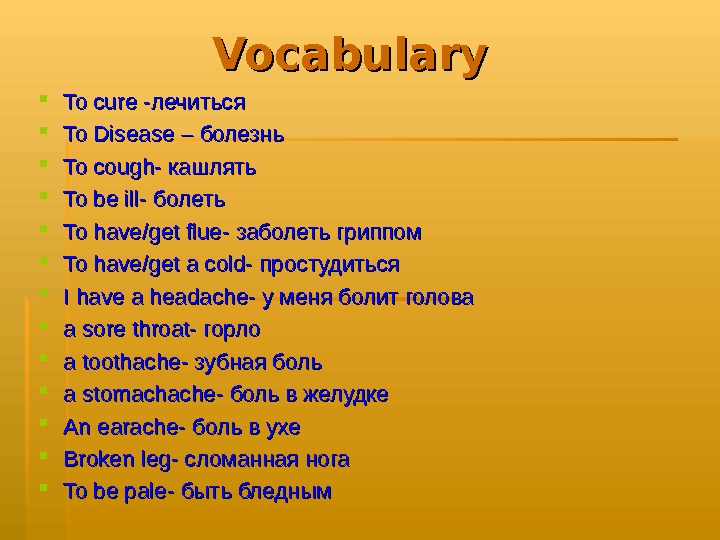 Vocabulary

To cure -лечиться
To Disease – болезнь
To cough- кашлять
To be ill- болеть
To have/get flue- заболеть гриппом
To have/get a cold- простудиться
I have a headache- у меня болит голова
a sore throat- горло
a toothache- зубная боль
a stomachache- боль в желудке
An earache- боль в ухе
Broken leg- сломанная нога
To be pale- быть бледным